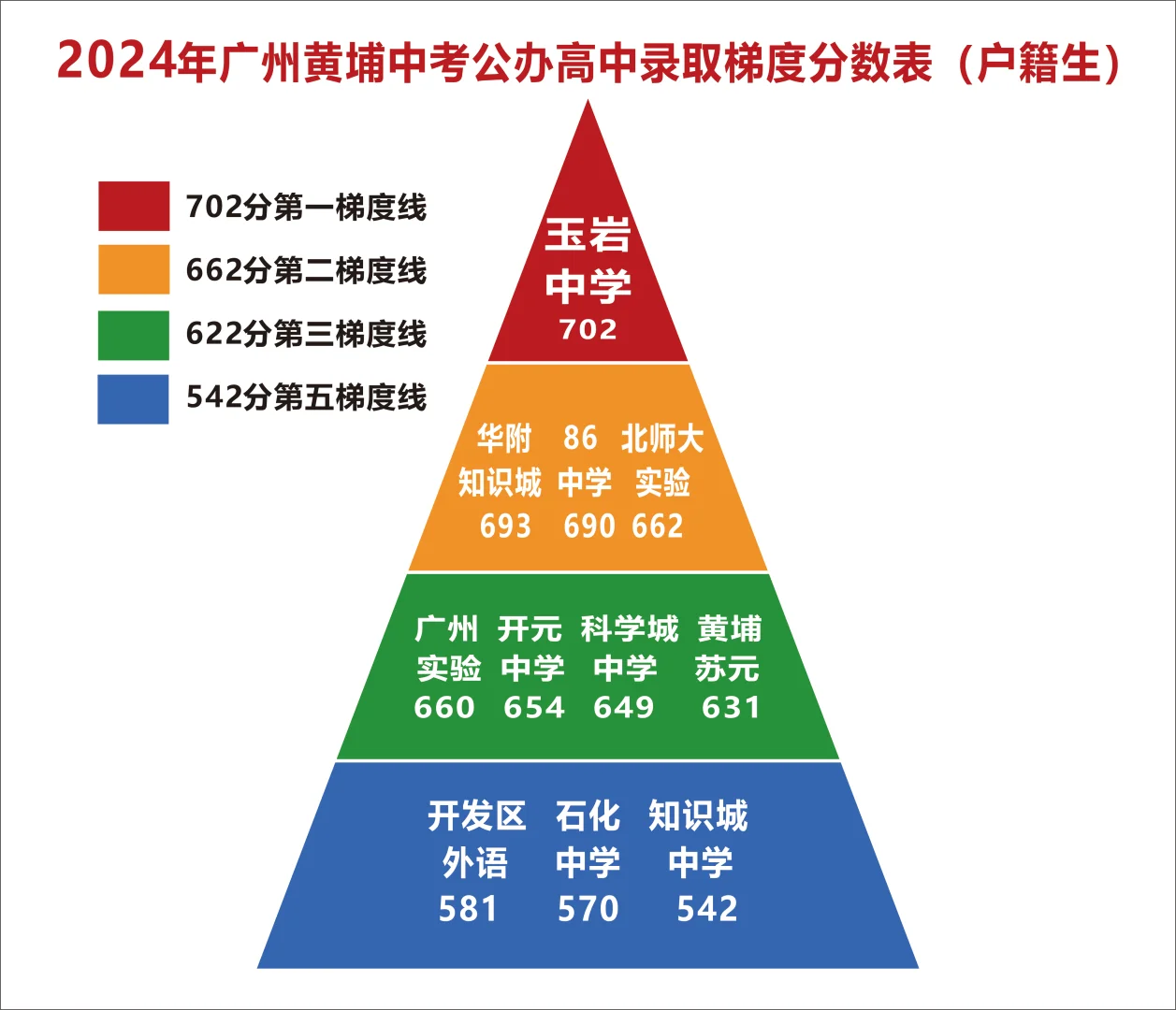 2024年广州黄埔中考公办高中录取梯度分数表（户籍生）

702分第一梯度线
662分第二梯度线
622分第三梯度线
542分第五梯度线

玉岩中学
702

华附知识城
693

86中学
690

北师大实验
662

广州实验
660

开元中学
654

科学城中学
649

黄埔苏元
631

开发区外语
581

石化中学
570

知识城中学
542